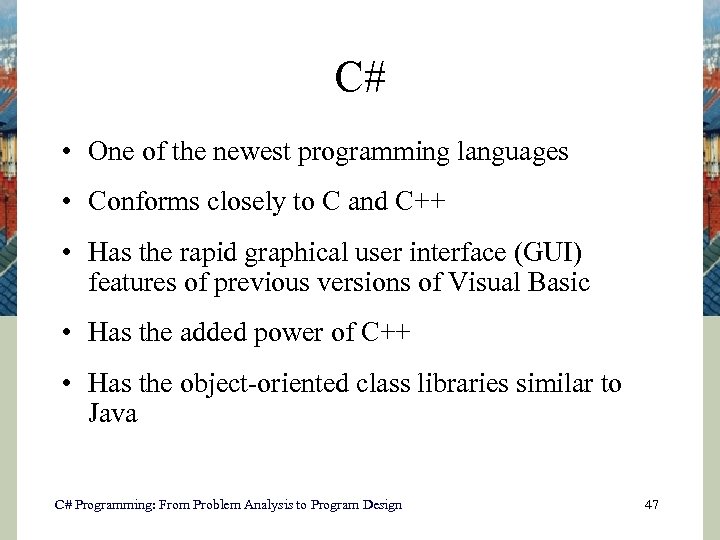 C#

• One of the newest programming languages

• Conforms closely to C and C++

• Has the rapid graphical user interface (GUI) features of previous versions of Visual Basic

• Has the added power of C++

• Has the object-oriented class libraries similar to Java

C# Programming: From Problem Analysis to Program Design

47